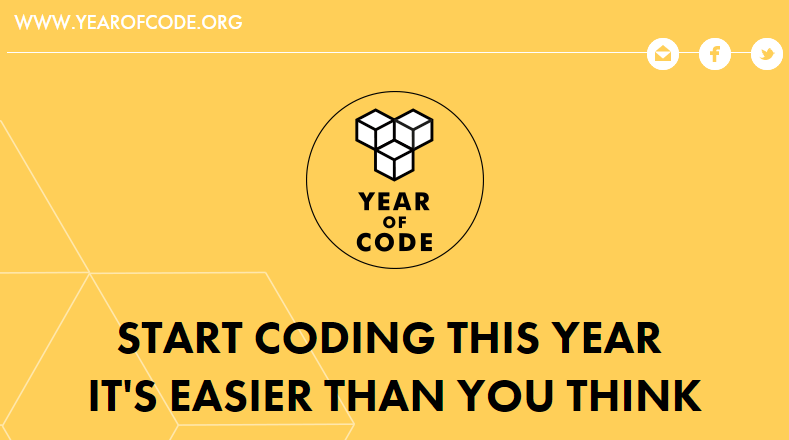 WWW.YEAROFCODE.ORG

YEAR
OF
CODE

START CODING THIS YEAR
IT'S EASIER THAN YOU THINK